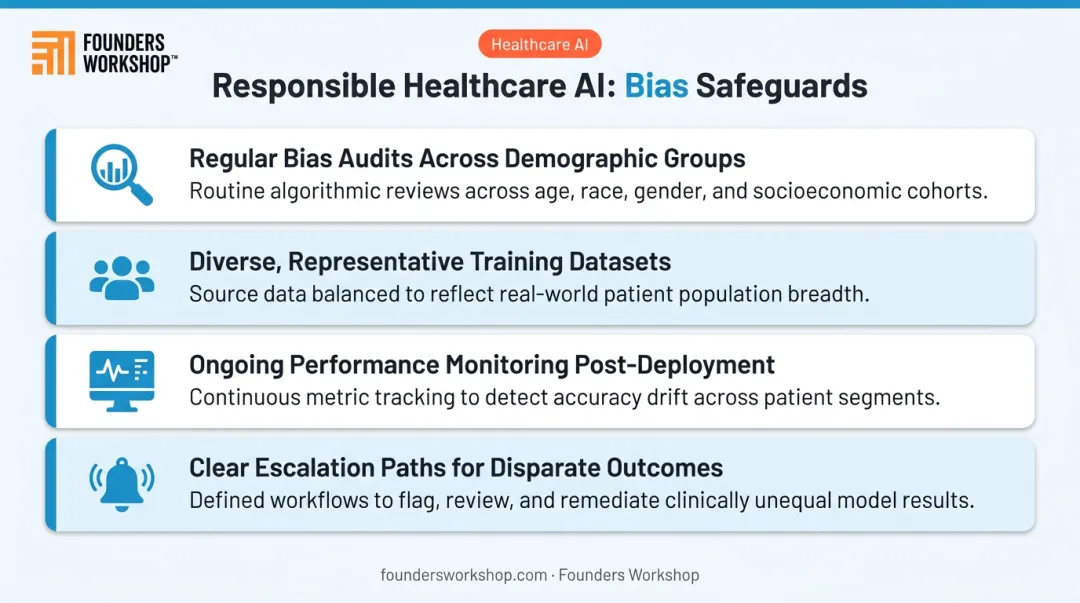 FOUNDERS WORKSHOP™

Healthcare AI

Responsible Healthcare AI: Bias Safeguards

Regular Bias Audits Across Demographic Groups
Routine algorithmic reviews across age, race, gender, and socioeconomic cohorts.

Diverse, Representative Training Datasets
Source data balanced to reflect real-world patient population breadth.

Ongoing Performance Monitoring Post-Deployment
Continuous metric tracking to detect accuracy drift across patient segments.

Clear Escalation Paths for Disparate Outcomes
Defined workflows to flag, review, and remediate clinically unequal model results.

foundersworkshop.com · Founders Workshop